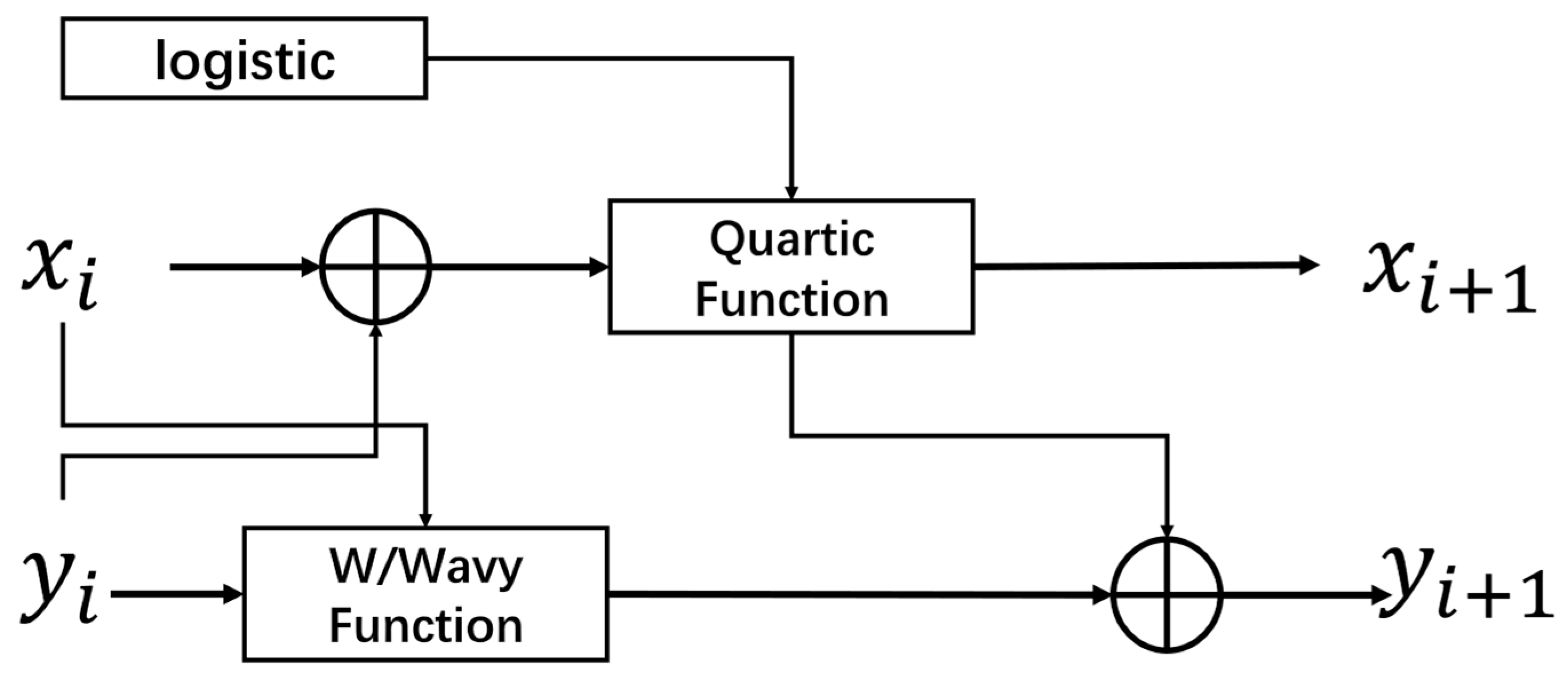 logistic

$x_i$

Quartic Function

$x_{i+1}$

$y_i$

W/Wavy Function

$y_{i+1}$